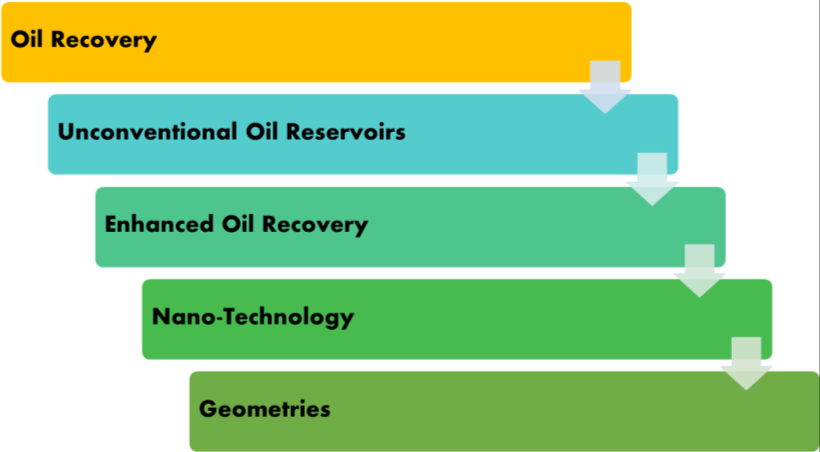 Oil Recovery

Unconventional Oil Reservoirs

Enhanced Oil Recovery

Nano-Technology

Geometries